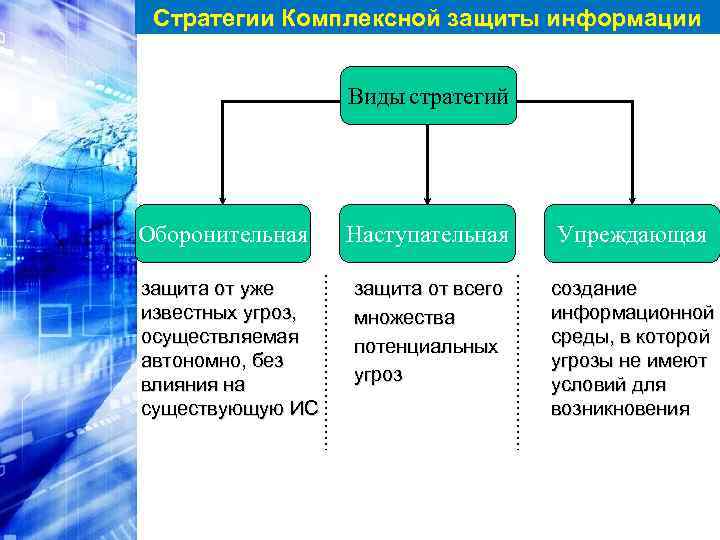 Стратегии Комплексной защиты информации

Виды стратегий

Оборонительная

Наступательная

Упреждающая

защита от уже известных угроз, осуществляемая автономно, без влияния на существующую ИС

защита от всего множества потенциальных угроз

создание информационной среды, в которой угрозы не имеют условий для возникновения